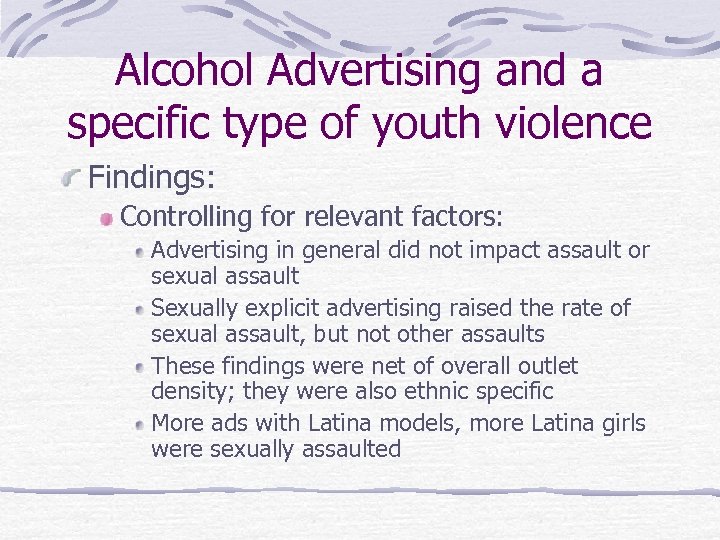 Alcohol Advertising and a specific type of youth violence

Findings:

Controlling for relevant factors:

Advertising in general did not impact assault or sexual assault

Sexually explicit advertising raised the rate of sexual assault, but not other assaults

These findings were net of overall outlet density; they were also ethnic specific

More ads with Latina models, more Latina girls were sexually assaulted